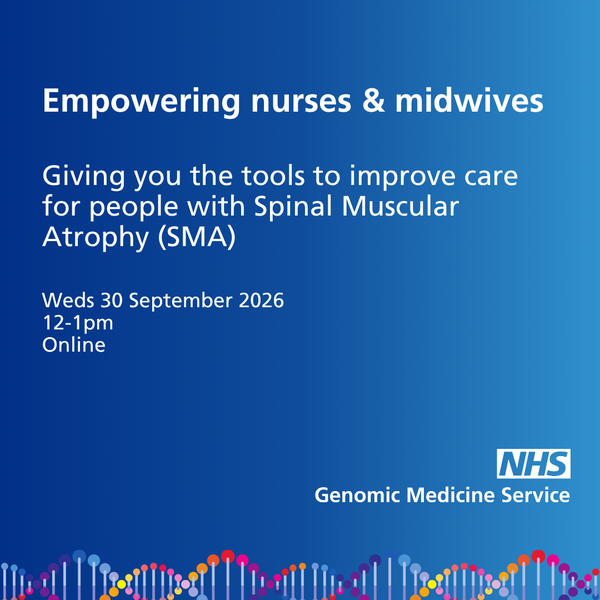 Empowering nurses & midwives

Giving you the tools to improve care for people with Spinal Muscular Atrophy (SMA)

Weds 30 September 2026
12-1pm
Online

NHS
Genomic Medicine Service